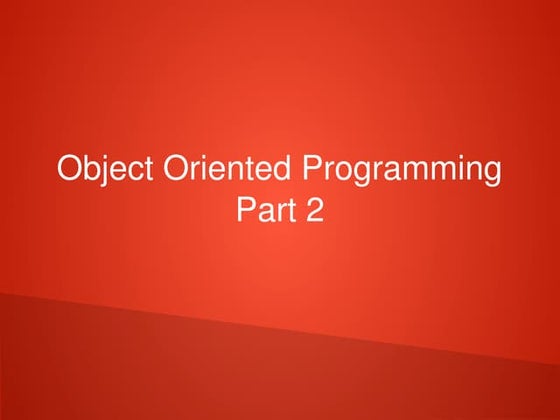 Object Oriented Programming
Part 2